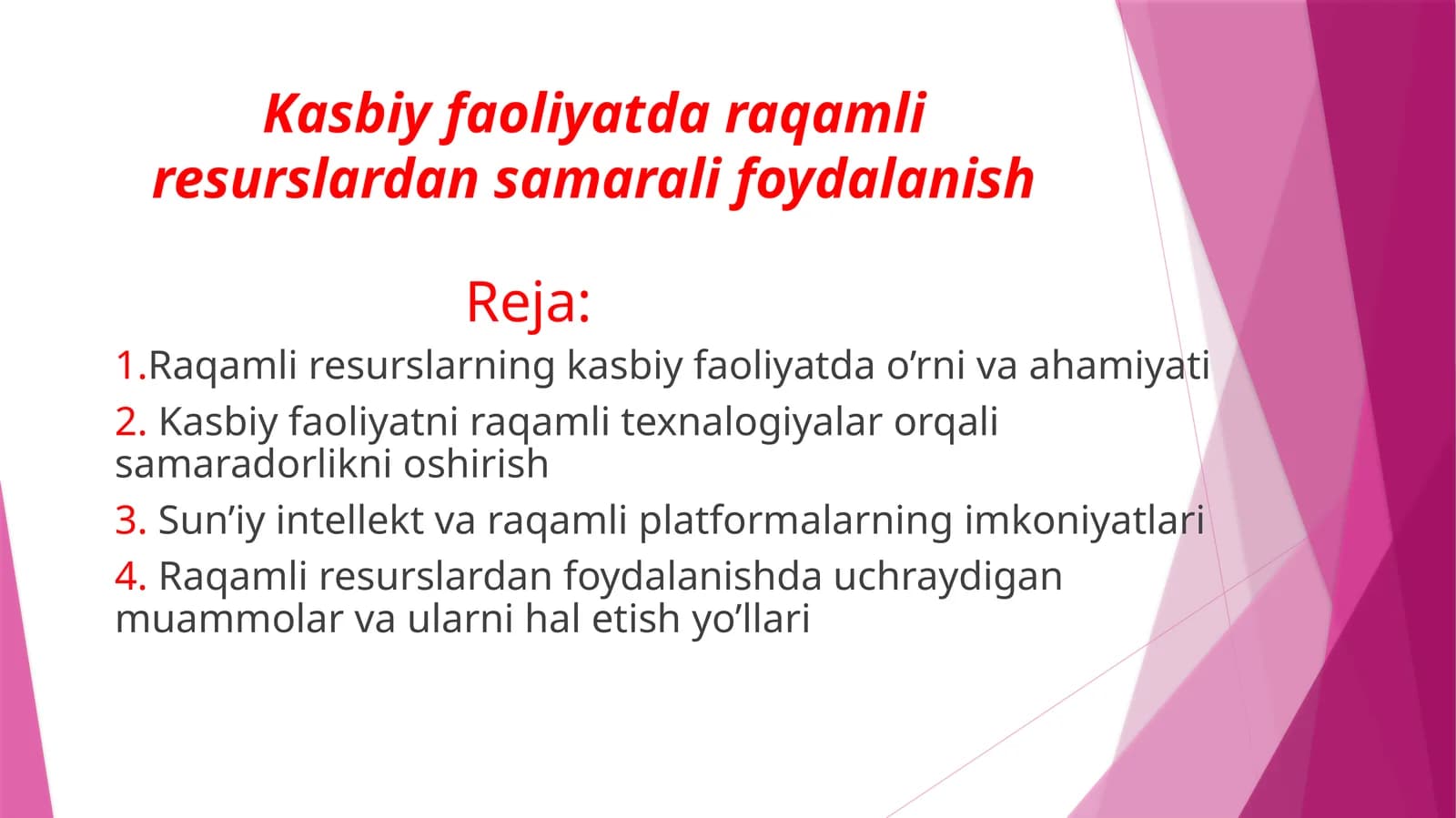 Kasbiy faoliyatda raqamli resurslardan samarali foydalanish

Reja:

1.Raqamli resurslarning kasbiy faoliyatda o’rni va ahamiyati

2. Kasbiy faoliyatni raqamli texnalogiyalar orqali samaradorlikni oshirish

3. Sun’iy intellekt va raqamli platformalarning imkoniyatlari

4. Raqamli resurslardan foydalanishda uchraydigan muammolar va ularni hal etish yo’llari